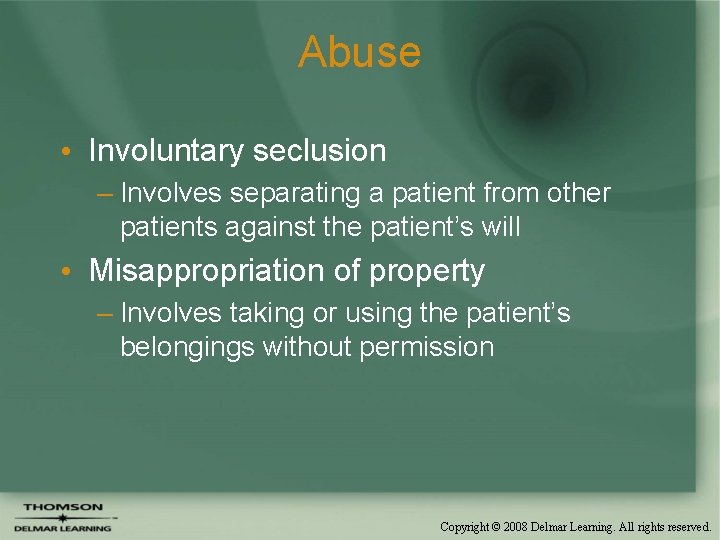 Abuse

• Involuntary seclusion
– Involves separating a patient from other patients against the patient's will

• Misappropriation of property
– Involves taking or using the patient's belongings without permission

THOMSON
DELMAR LEARNING

Copyright © 2008 Delmar Learning. All rights reserved.